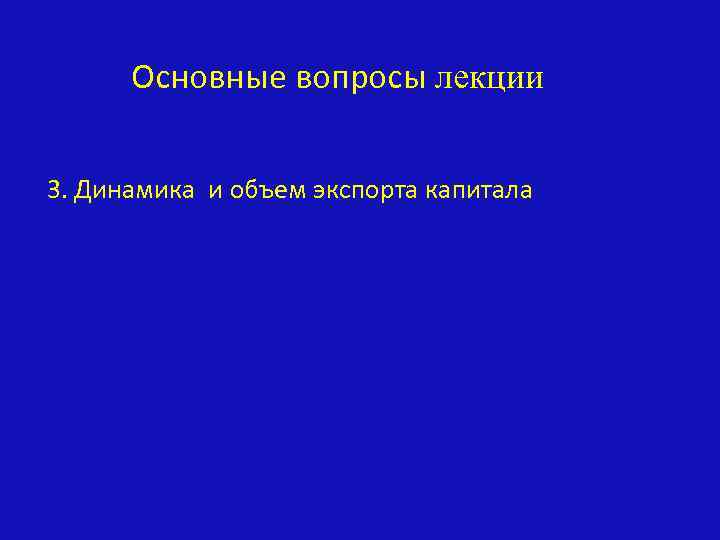 Основные вопросы лекции

3. Динамика и объем экспорта капитала